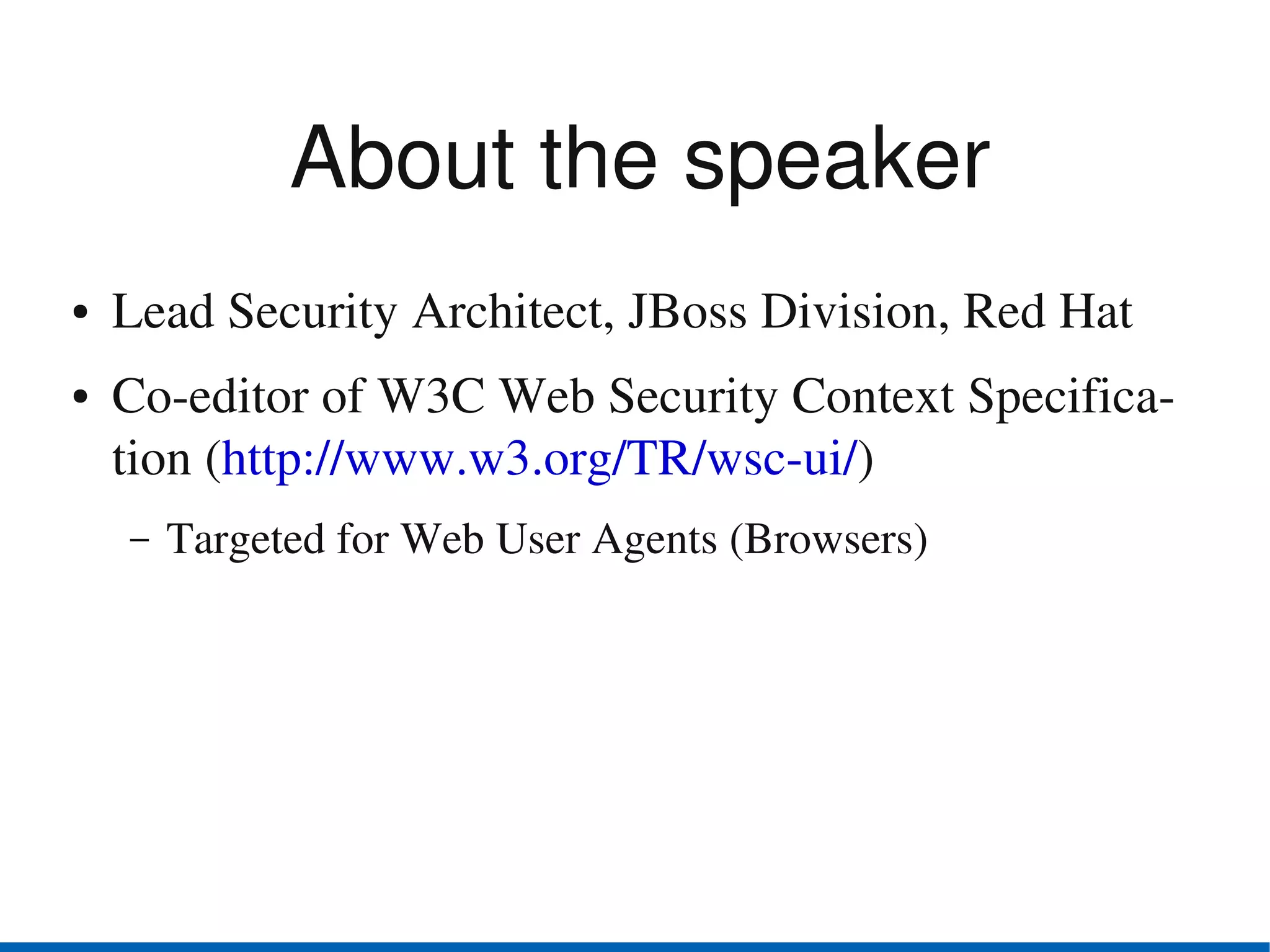 About the speaker

• Lead Security Architect, JBoss Division, Red Hat

• Co-editor of W3C Web Security Context Specification (http://www.w3.org/TR/wsc-ui/)

– Targeted for Web User Agents (Browsers)